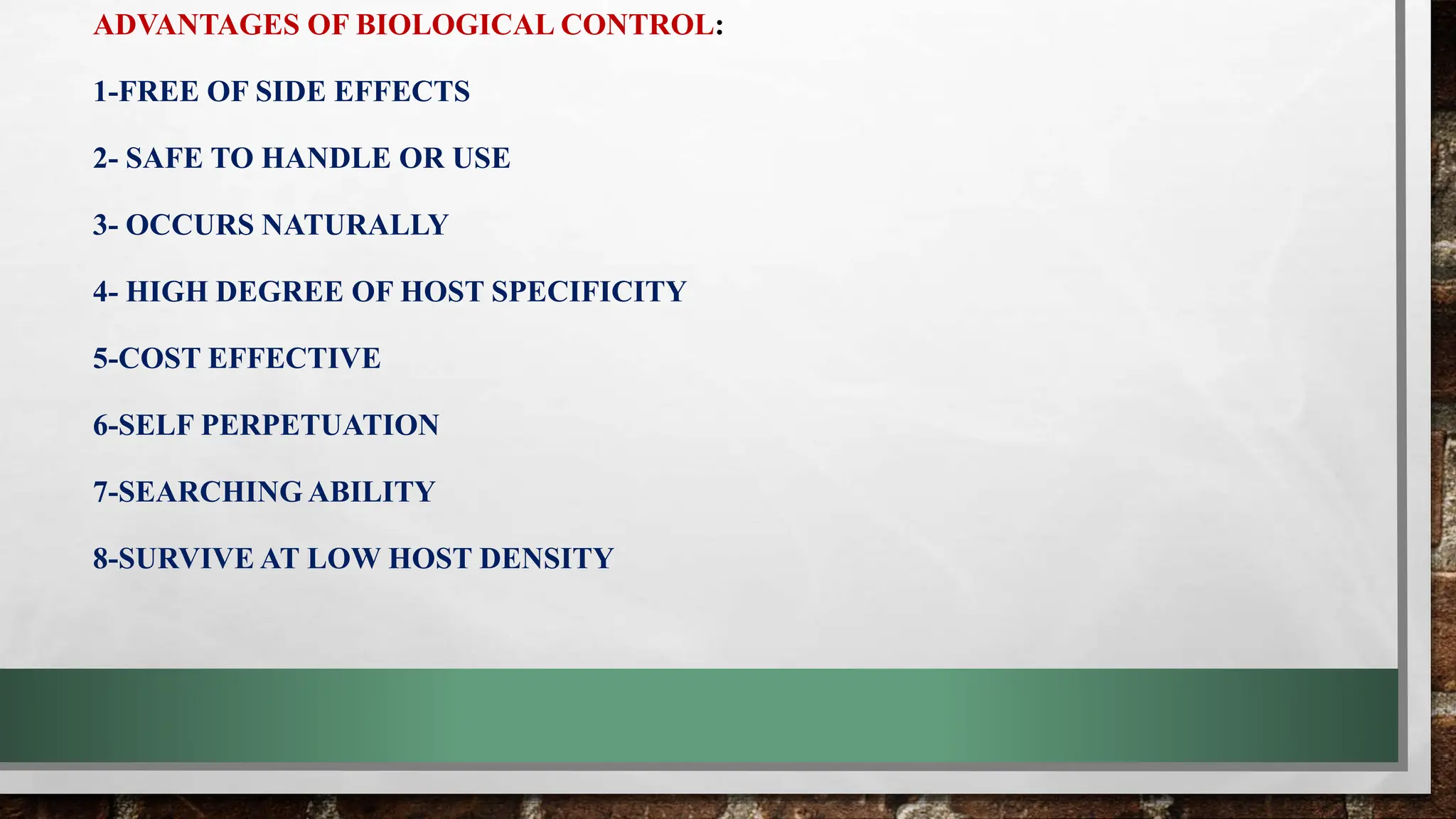 ADVANTAGES OF BIOLOGICAL CONTROL:

1-FREE OF SIDE EFFECTS

2- SAFE TO HANDLE OR USE

3- OCCURS NATURALLY

4- HIGH DEGREE OF HOST SPECIFICITY

5-COST EFFECTIVE

6-SELF PERPETUATION

7-SEARCHING ABILITY

8-SURVIVE AT LOW HOST DENSITY